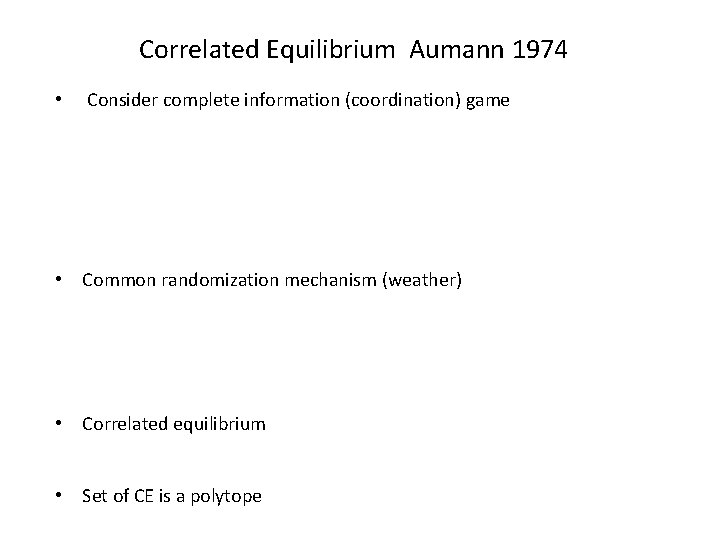 Correlated Equilibrium Aumann 1974

• Consider complete information (coordination) game

• Common randomization mechanism (weather)

• Correlated equilibrium

• Set of CE is a polytope